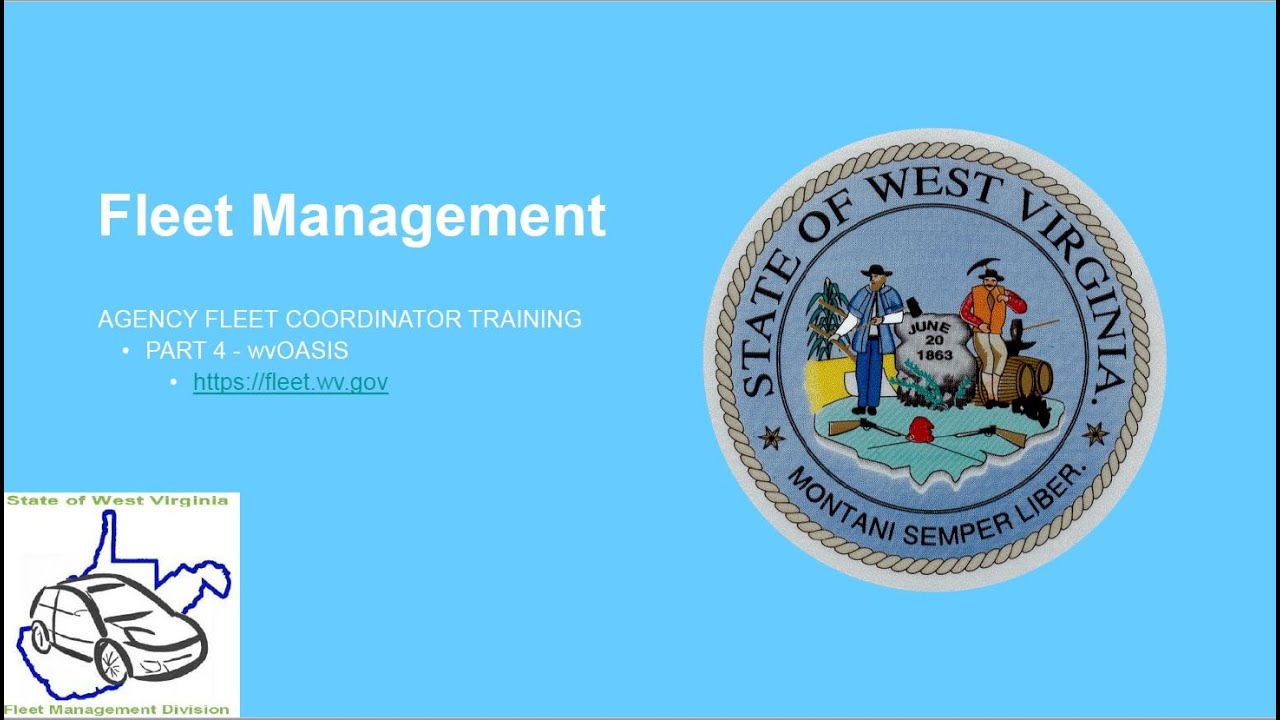 Fleet Management

AGENCY FLEET COORDINATOR TRAINING

• PART 4 - wvOASIS

• https://fleet.wv.gov

STATE OF WEST VIRGINIA.

JUNE 20 1863

MONTANI SEMPER LIBER.

State of West Virginia

Fleet Management Division